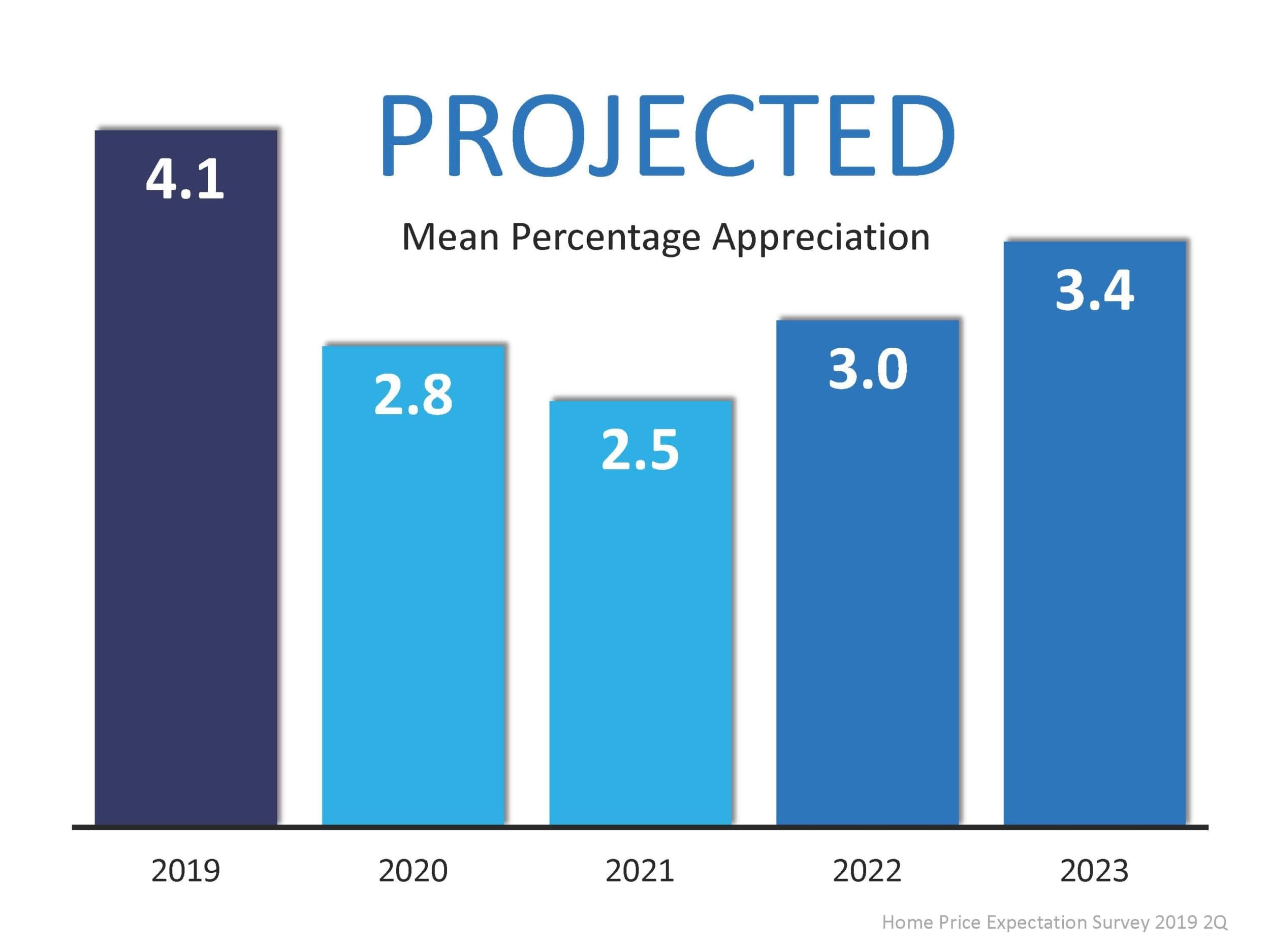 PROJECTED

Mean Percentage Appreciation

4.1

2.8

2.5

3.0

3.4

2019

2020

2021

2022

2023

Home Price Expectation Survey 2019 2Q